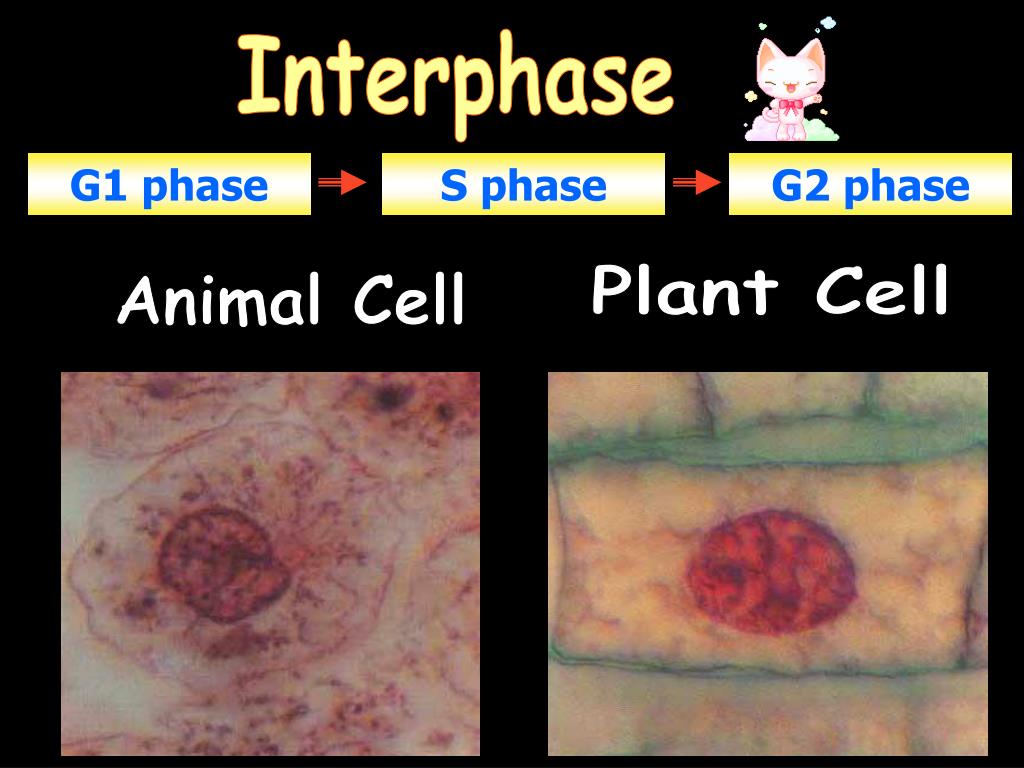 Interphase

G1 phase

S phase

G2 phase

Animal Cell

Plant Cell